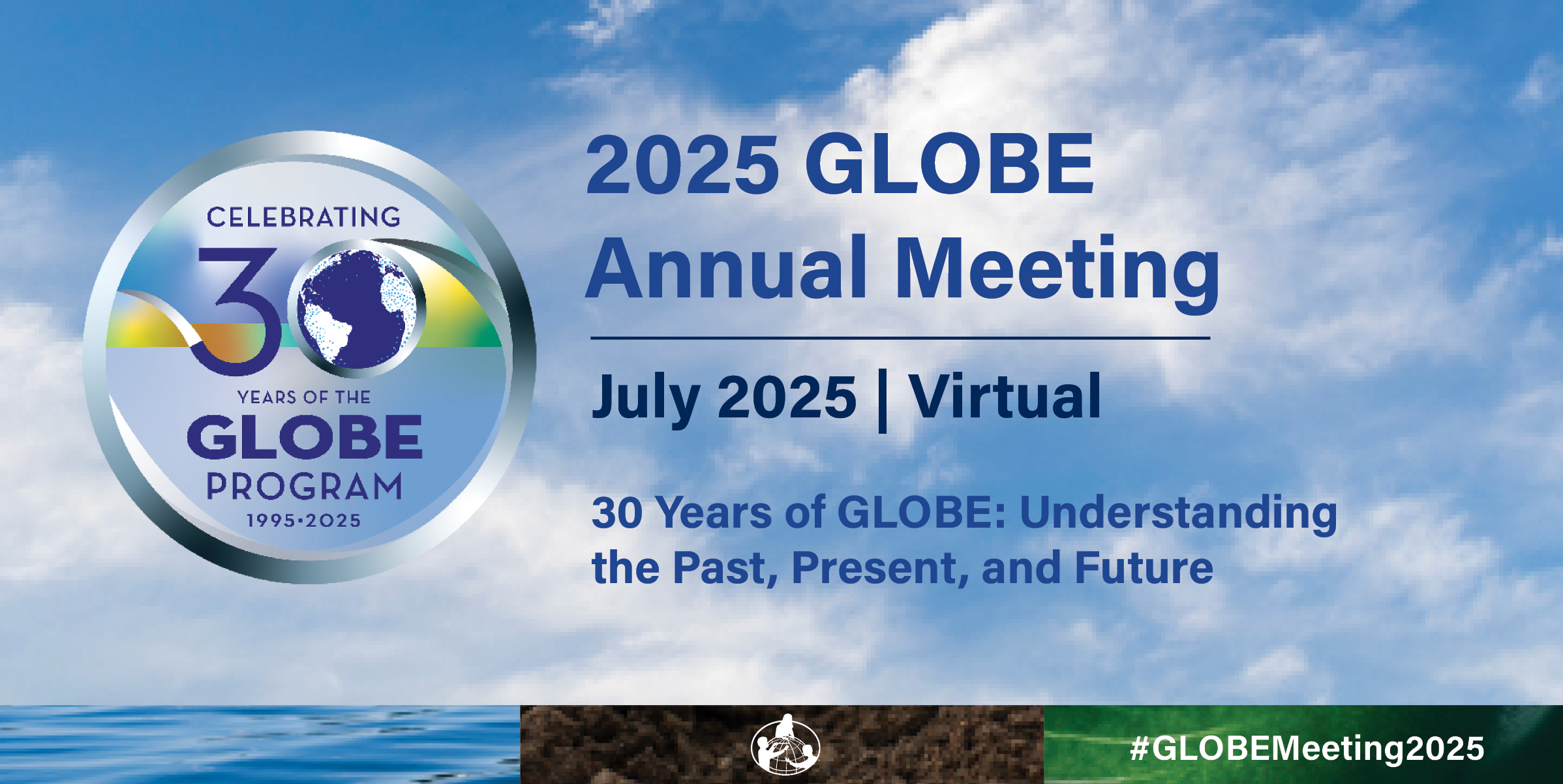 CELEBRATING 30 YEARS OF THE GLOBE PROGRAM 1995•2025

2025 GLOBE Annual Meeting

July 2025 | Virtual

30 Years of GLOBE: Understanding the Past, Present, and Future

#GLOBEMeeting2025